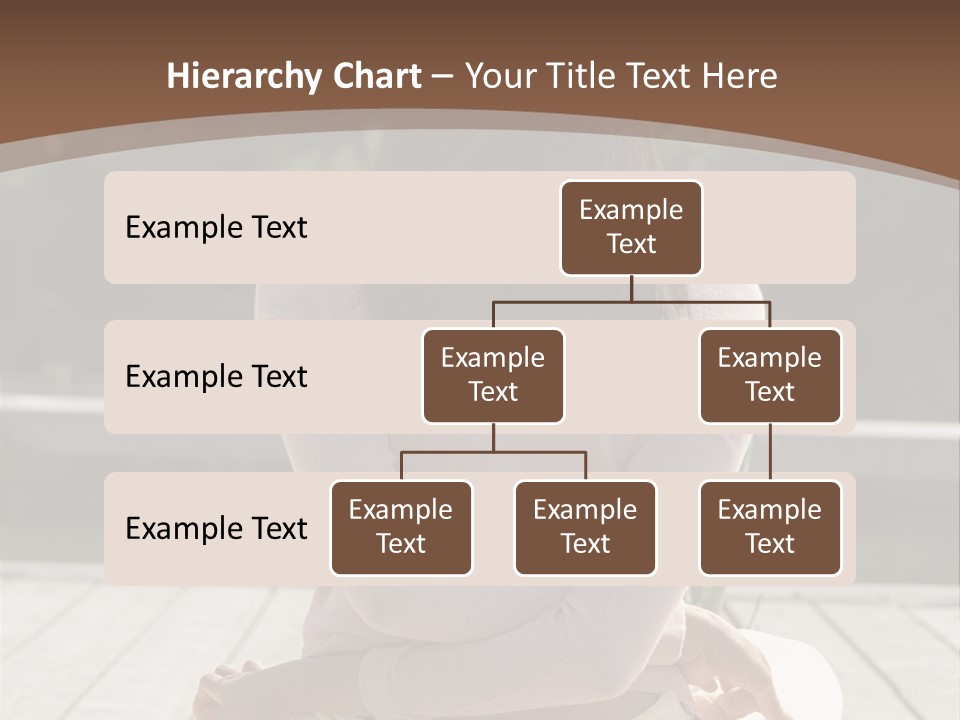 Hierarchy Chart – Your Title Text Here

Example Text

Example Text

Example Text

Example Text

Example Text

Example Text

Example Text

Example Text

Example Text